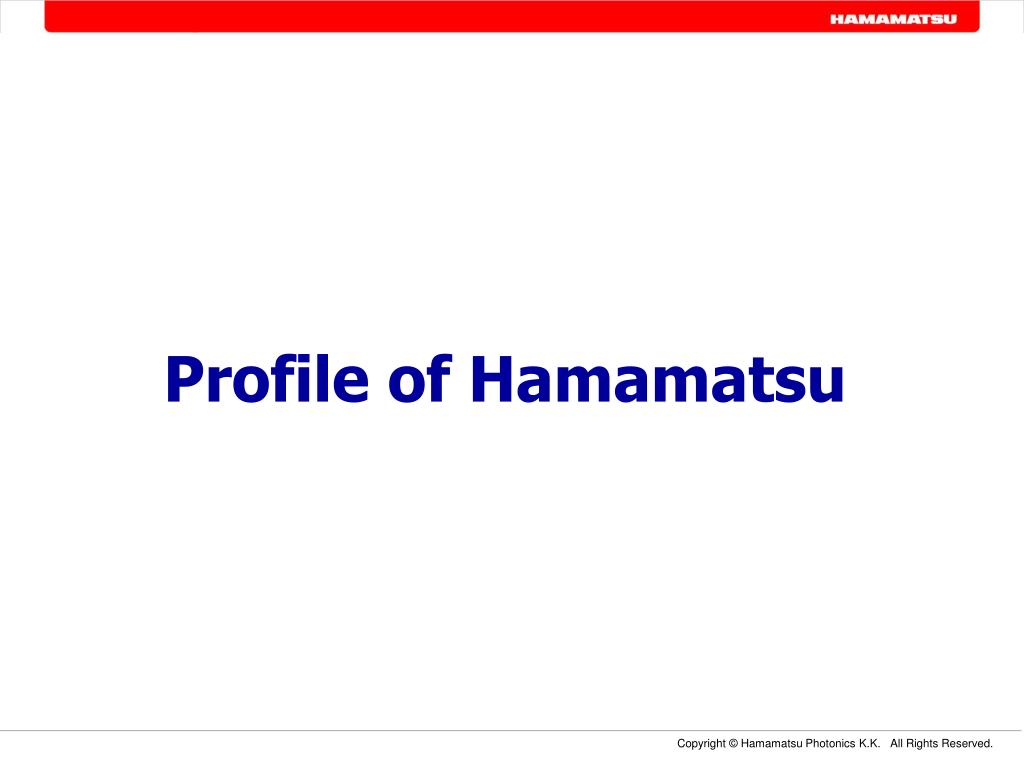 HAMAMATSU

Profile of Hamamatsu

Copyright © Hamamatsu Photonics K.K. All Rights Reserved.